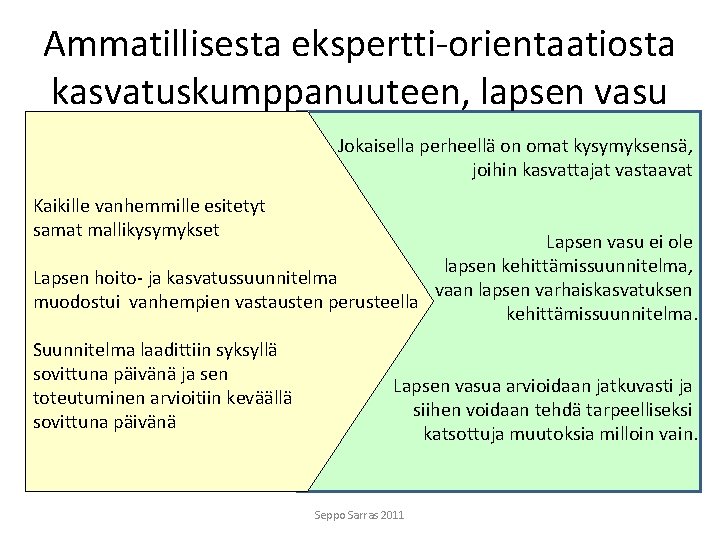 Ammatillisesta ekspertti-orientaatiosta kasvatuskumppanuuteen, lapsen vasu

Kaikille vanhemmille esitetyt samat mallikysymykset

Lapsen hoito- ja kasvatussuunnitelma muodostui vanhempien vastausten perusteella

Suunnitelma laadittiin syksyllä sovittuna päivänä ja sen toteutuminen arvioitiin keväällä sovittuna päivänä

Jokaisella perheellä on omat kysymyksensä, joihin kasvattajat vastaavat

Lapsen vasu ei ole lapsen kehittämissuunnitelma, vaan lapsen varhaiskasvatuksen kehittämissuunnitelma.

Lapsen vasua arvioidaan jatkuvasti ja siihen voidaan tehdä tarpeelliseksi katsottuja muutoksia milloin vain.

Seppo Sarras 2011